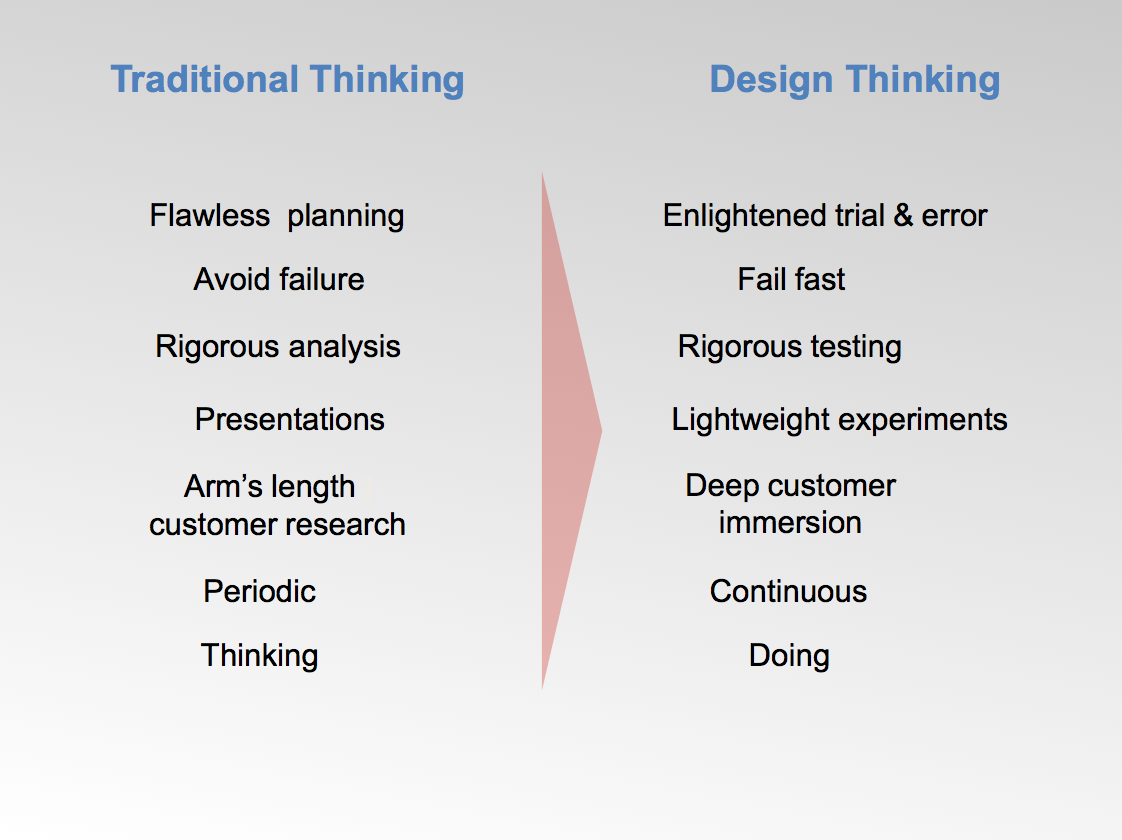 Traditional Thinking

Flawless planning

Avoid failure

Rigorous analysis

Presentations

Arm's length customer research

Periodic

Thinking

Design Thinking

Enlightened trial & error

Fail fast

Rigorous testing

Lightweight experiments

Deep customer immersion

Continuous

Doing